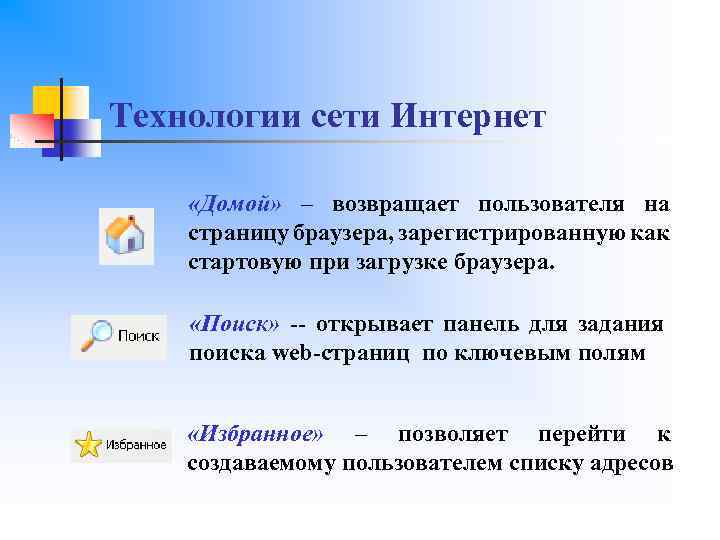 Технологии сети Интернет

«Домой» – возвращает пользователя на страницу браузера, зарегистрированную как стартовую при загрузке браузера.

Поиск

«Поиск» -- открывает панель для задания поиска web-страниц по ключевым полям

Избранное

«Избранное» – позволяет перейти к создаваемому пользователем списку адресов